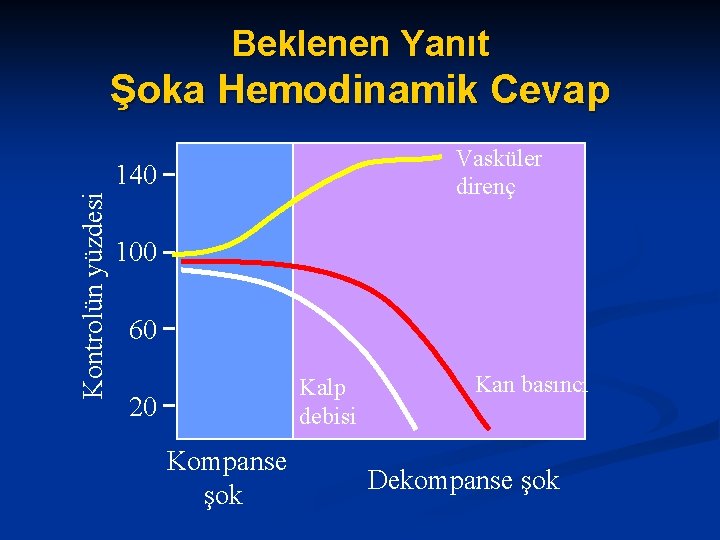 Beklenen Yanıt
Şoka Hemodinamik Cevap

Kontrolün yüzdesi

140
100
60
20

Vasküler direnç

Kalp debisi

Kan basıncı

Kompanse şok

Dekompanse şok